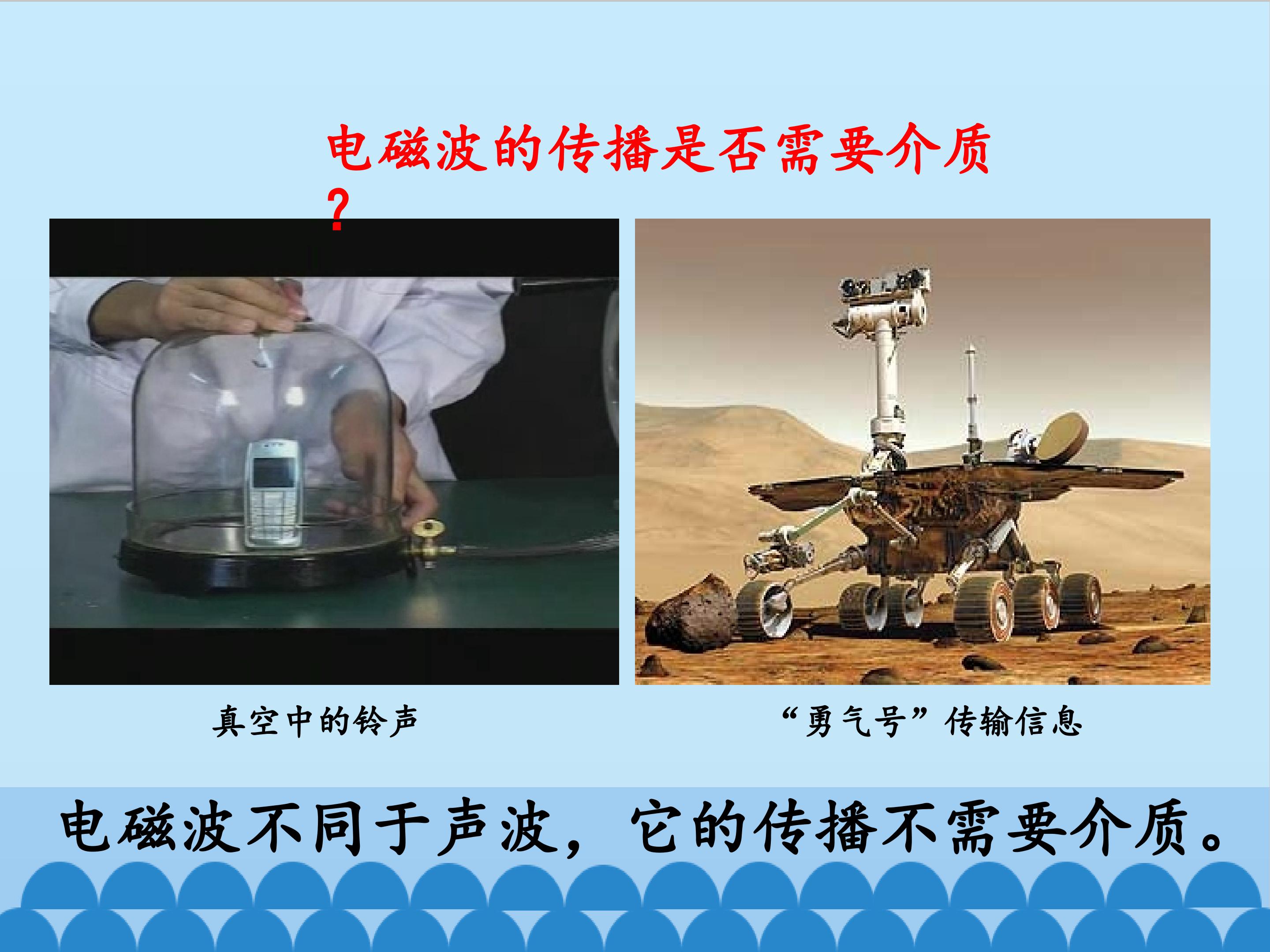 电磁波的传播是否需要介质？

真空中的铃声

“勇气号”传输信息

电磁波不同于声波，它的传播不需要介质。